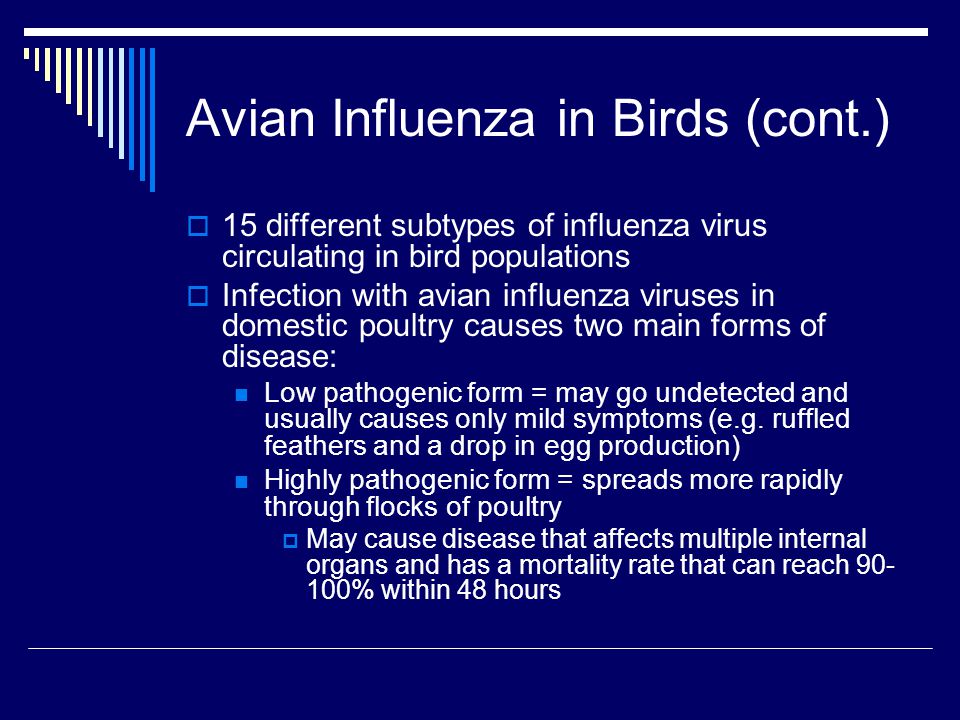 Avian Influenza in Birds (cont.)

15 different subtypes of influenza virus circulating in bird populations

Infection with avian influenza viruses in domestic poultry causes two main forms of disease:

Low pathogenic form = may go undetected and usually causes only mild symptoms (e.g. ruffled feathers and a drop in egg production)

Highly pathogenic form = spreads more rapidly through flocks of poultry

May cause disease that affects multiple internal organs and has a mortality rate that can reach 90-100% within 48 hours